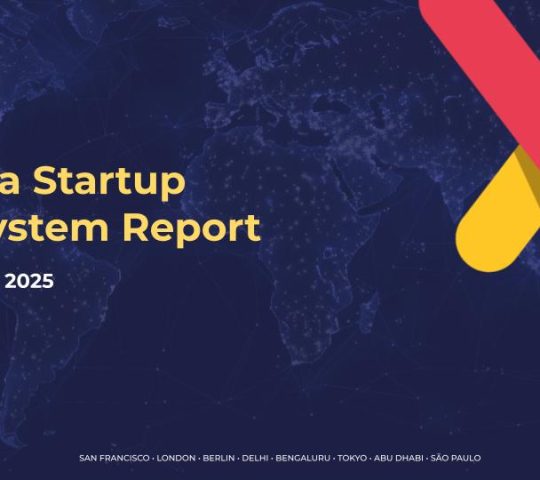 a Startup
ystem Report

2025

SAN FRANCISCO · LONDON · BERLIN · DELHI · BENGALURU · TOKYO · ABU DHABI · SÃO PAULO